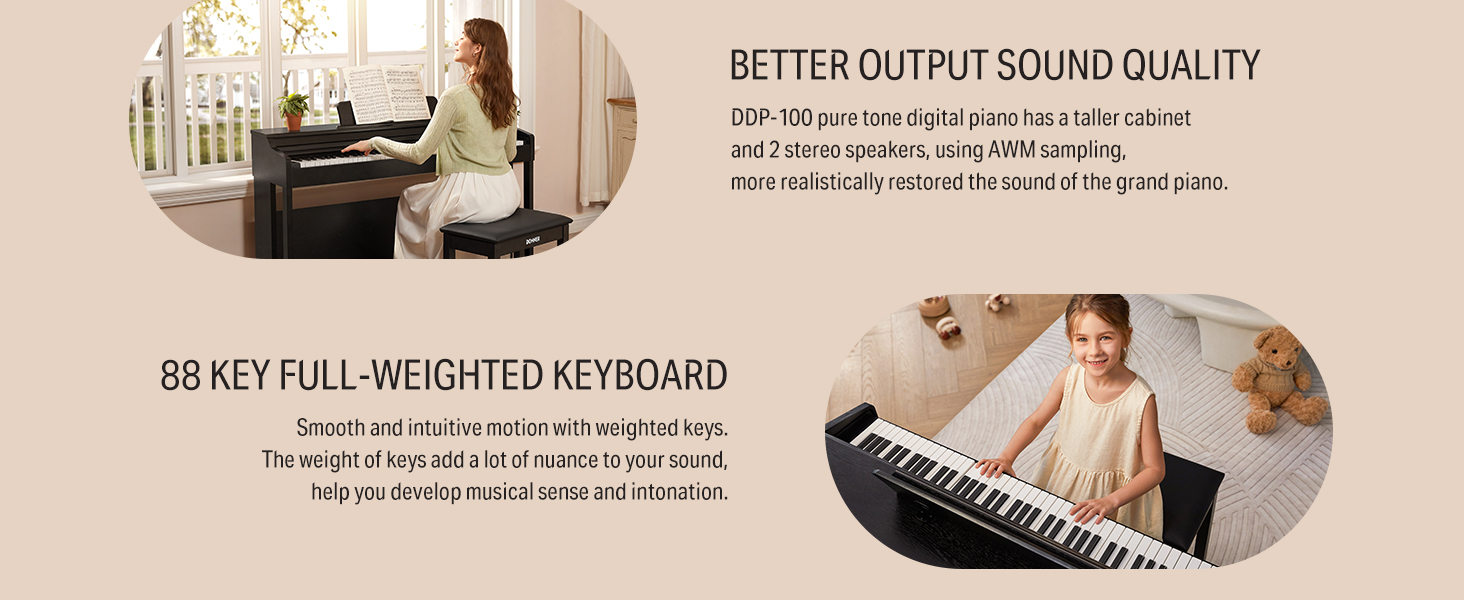 DONNER

BETTER OUTPUT SOUND QUALITY

DDP-100 pure tone digital piano has a taller cabinet and 2 stereo speakers, using AWM sampling, more realistically restored the sound of the grand piano.

88 KEY FULL-WEIGHTED KEYBOARD

Smooth and intuitive motion with weighted keys. The weight of keys add a lot of nuance to your sound, help you develop musical sense and intonation.